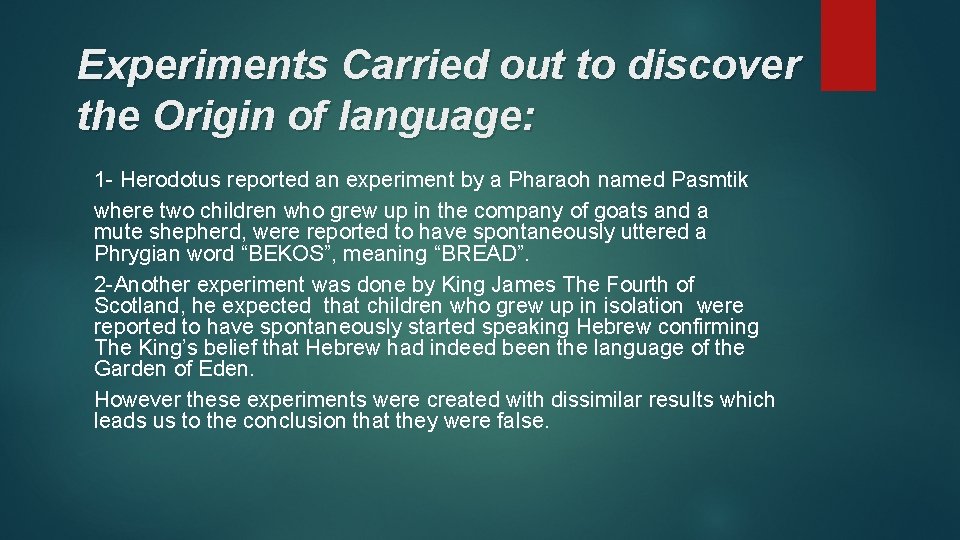 Experiments Carried out to discover the Origin of language:

1- Herodotus reported an experiment by a Pharaoh named Pasmtik

where two children who grew up in the company of goats and a mute shepherd, were reported to have spontaneously uttered a Phrygian word “BEKOS”, meaning “BREAD”.

2-Another experiment was done by King James The Fourth of Scotland, he expected that children who grew up in isolation were reported to have spontaneously started speaking Hebrew confirming The King’s belief that Hebrew had indeed been the language of the Garden of Eden.

However these experiments were created with dissimilar results which leads us to the conclusion that they were false.